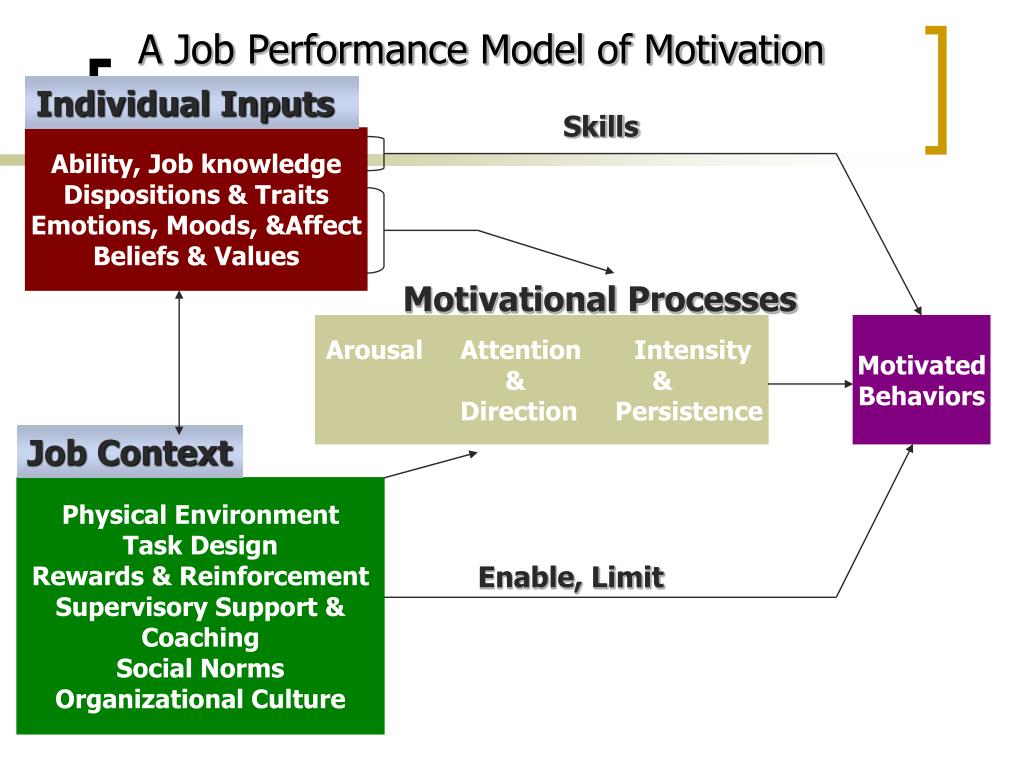 A Job Performance Model of Motivation

Individual Inputs

Skills

Ability, Job knowledge
Dispositions & Traits
Emotions, Moods, &Affect
Beliefs & Values

Motivational Processes

Arousal Attention & Direction Intensity & Persistence

Motivated Behaviors

Job Context

Physical Environment
Task Design
Rewards & Reinforcement
Supervisory Support & Coaching
Social Norms
Organizational Culture

Enable, Limit